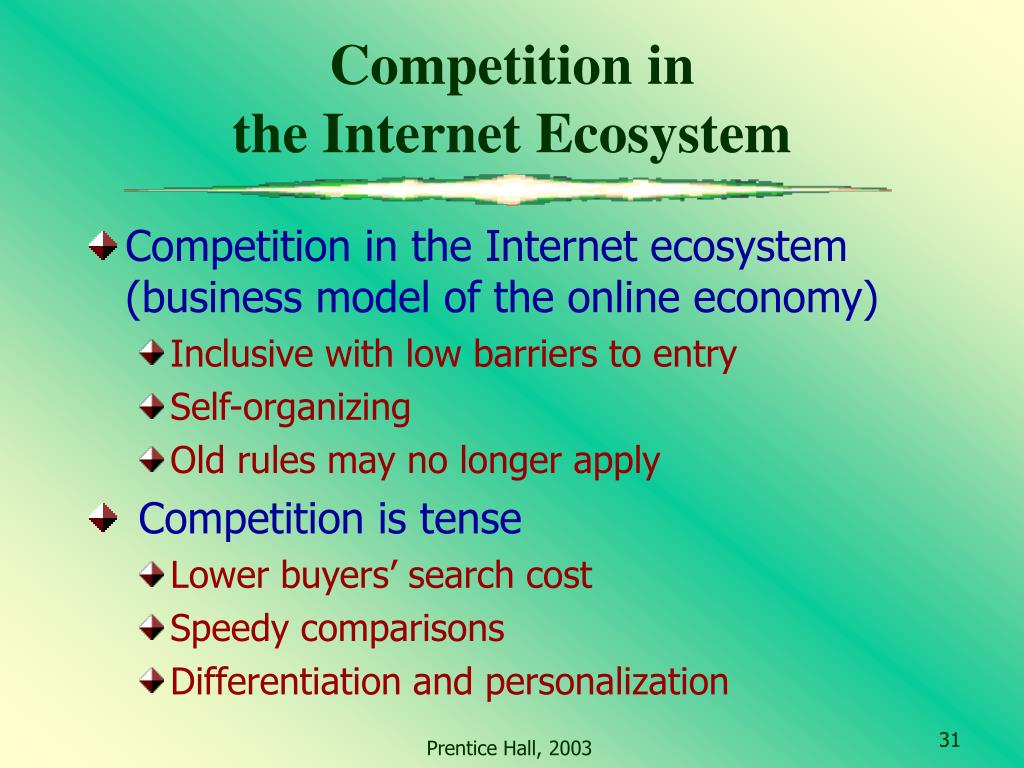 Competition in
the Internet Ecosystem

Competition in the Internet ecosystem (business model of the online economy)

Inclusive with low barriers to entry

Self-organizing

Old rules may no longer apply

Competition is tense

Lower buyers’ search cost

Speedy comparisons

Differentiation and personalization

Prentice Hall, 2003

31